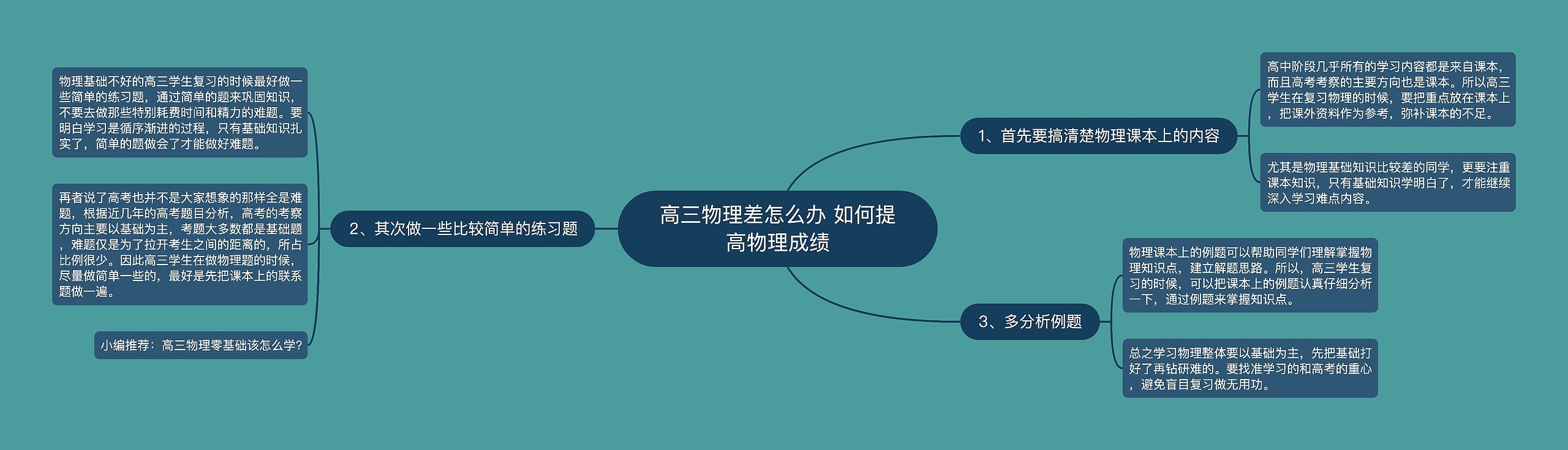 高三物理差怎么办 如何提高物理成绩

1、首先要搞清楚物理课本上的内容

高中阶段几乎所有的学习内容都是来自课本，而且高考考察的主要方向也是课本。所以高三学生在复习物理的时候，要把重点放在课本上，把课外资料作为参考，弥补课本的不足。

尤其是物理基础知识比较差的同学，更要注重课本知识，只有基础知识学明白了，才能继续深入学习难点内容。

2、其次做一些比较简单的练习题

物理基础不好的高三学生复习的时候最好做一些简单的练习题，通过简单的题来巩固知识，不要去做那些特别耗费时间和精力的难题。要明白学习是循序渐进的过程，只有基础知识扎实了，简单的题做会了才能做好难题。

再者说了高考也并不是大家想象的那样全是难题，根据近几年的高考题目分析，高考的考察方向主要以基础为主，考题大多数都是基础题，难题仅是为了拉开考生之间的距离的，所占比例很少。因此高三学生在做物理题的时候，尽量做简单一些的，最好是先把课本上的联系题做一遍。

小编推荐：高三物理零基础该怎么学?

3、多分析例题

物理课本上的例题可以帮助同学们理解掌握物理知识点，建立解题思路。所以，高三学生复习的时候，可以把课本上的例题认真仔细分析一下，通过例题来掌握知识点。

总之学习物理整体要以基础为主，先把基础打好了再钻研难的。要找准学习的和高考的重心，避免盲目复习做无用功。